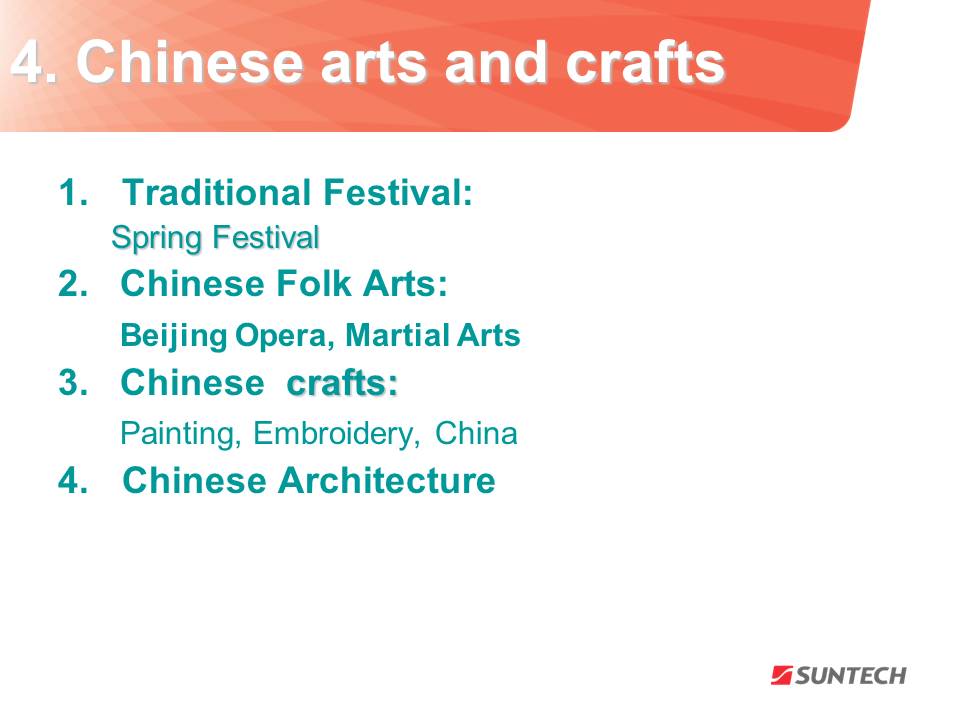 4. Chinese arts and crafts

1. Traditional Festival:
Spring Festival
2. Chinese Folk Arts:
Beijing Opera, Martial Arts
3. Chinese crafts:
Painting, Embroidery, China
4. Chinese Architecture

SUNTECH